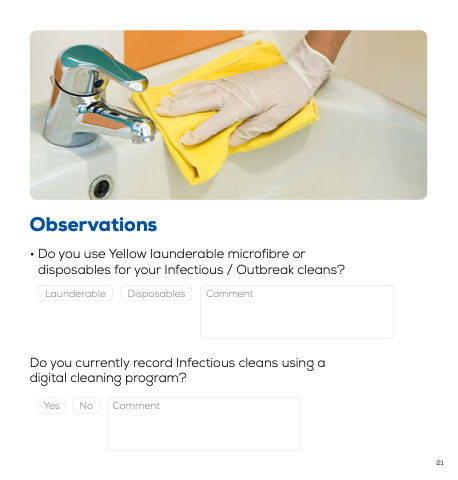 Observations

• Do you use Yellow launderable microfibre or disposables for your Infectious / Outbreak cleans?

Launderable Disposables Comment

Do you currently record Infectious cleans using a digital cleaning program?

Yes No Comment

21